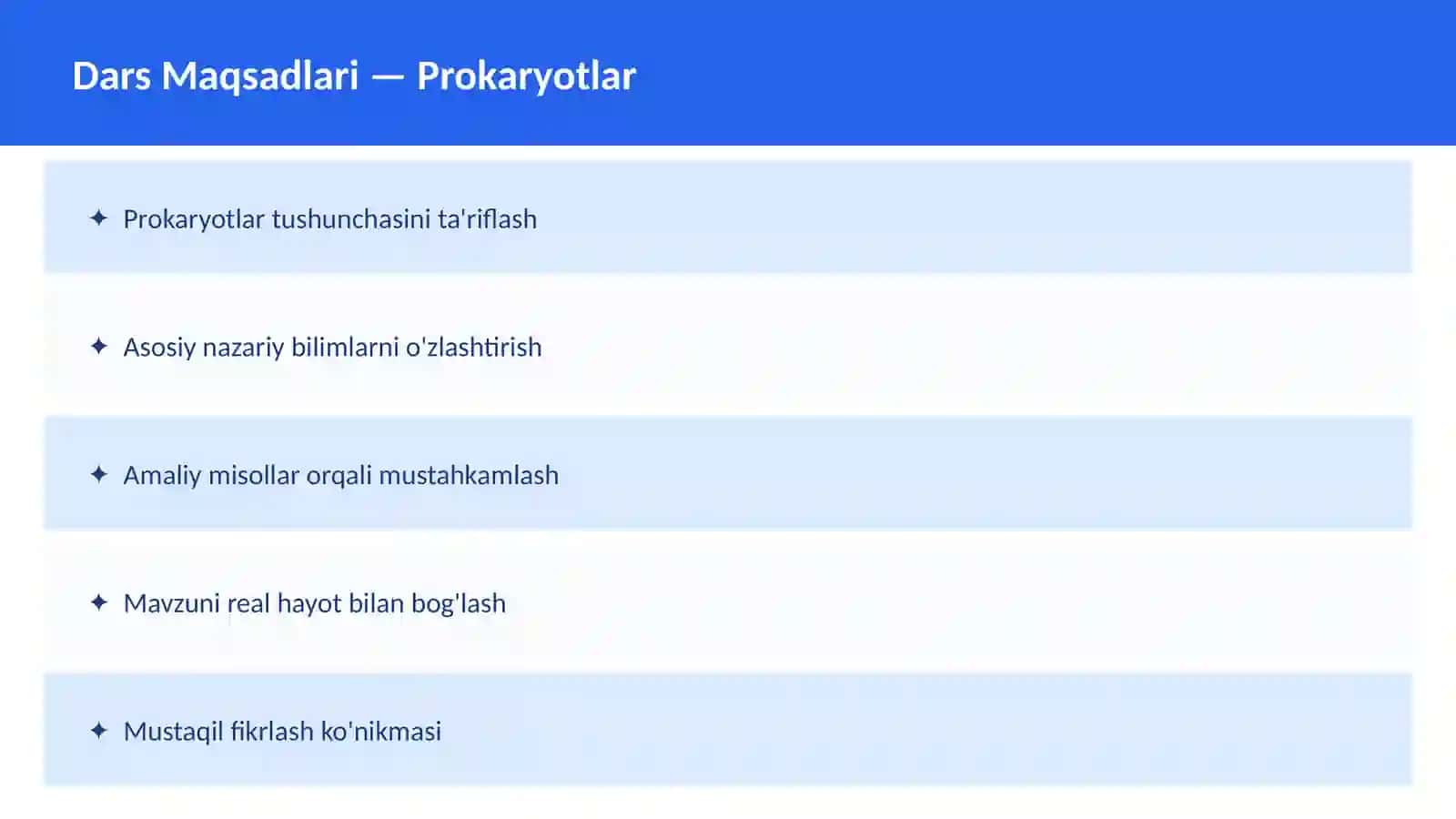 Dars Maqsadlari — Prokaryotlar

✦ Prokaryotlar tushunchasini ta'riflash

✦ Asosiy nazariy bilimlarni o'zlashtirish

✦ Amaliy misollar orqali mustahkamlash

✦ Mavzuni real hayot bilan bog'lash

✦ Mustaqil fikrlash ko'nikmasi